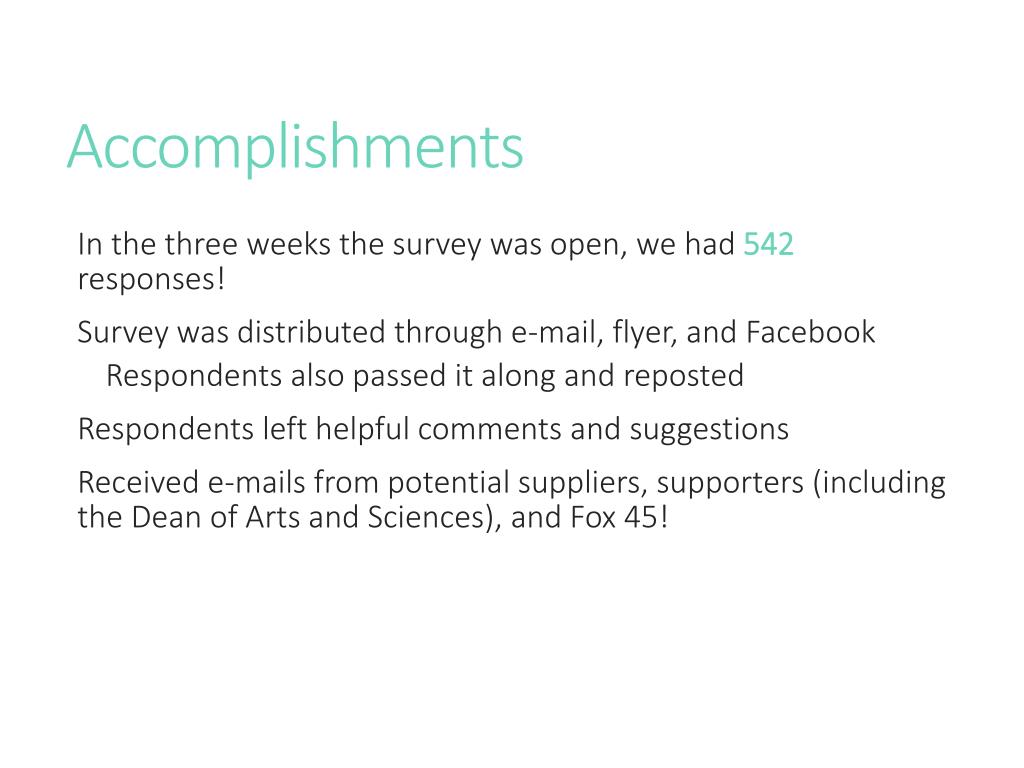 Accomplishments

In the three weeks the survey was open, we had 542 responses!

Survey was distributed through e-mail, flyer, and Facebook

Respondents also passed it along and reposted

Respondents left helpful comments and suggestions

Received e-mails from potential suppliers, supporters (including the Dean of Arts and Sciences), and Fox 45!